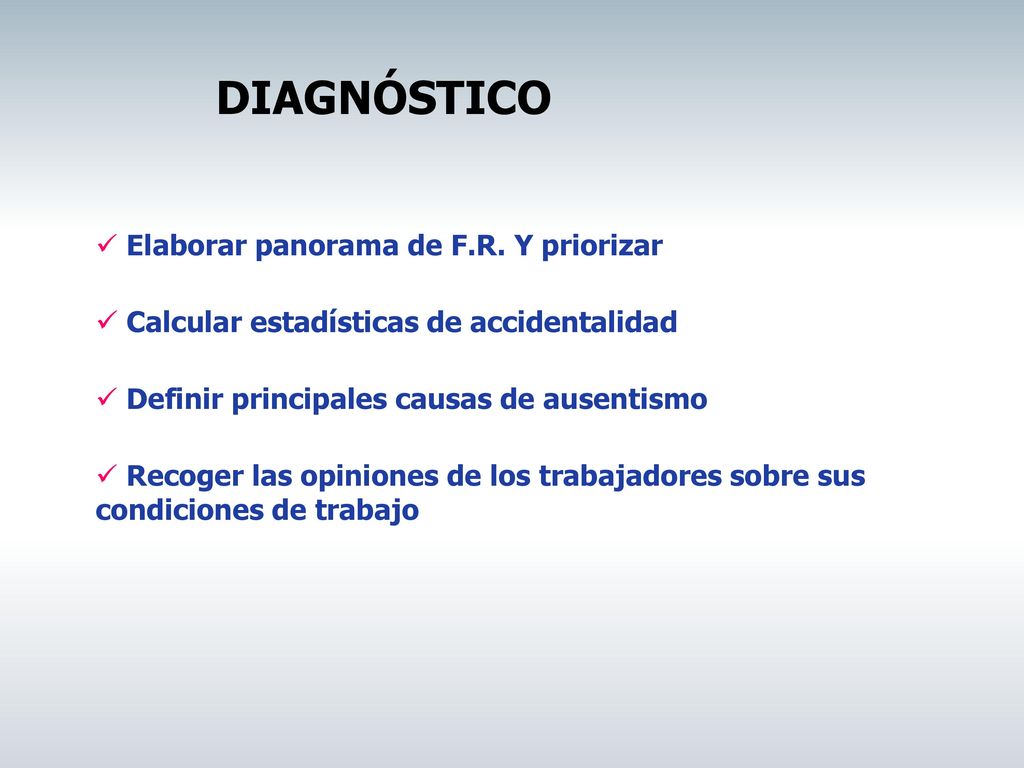 DIAGNÓSTICO

✓ Elaborar panorama de F.R. Y priorizar

✓ Calcular estadísticas de accidentalidad

✓ Definir principales causas de ausentismo

✓ Recoger las opiniones de los trabajadores sobre sus condiciones de trabajo